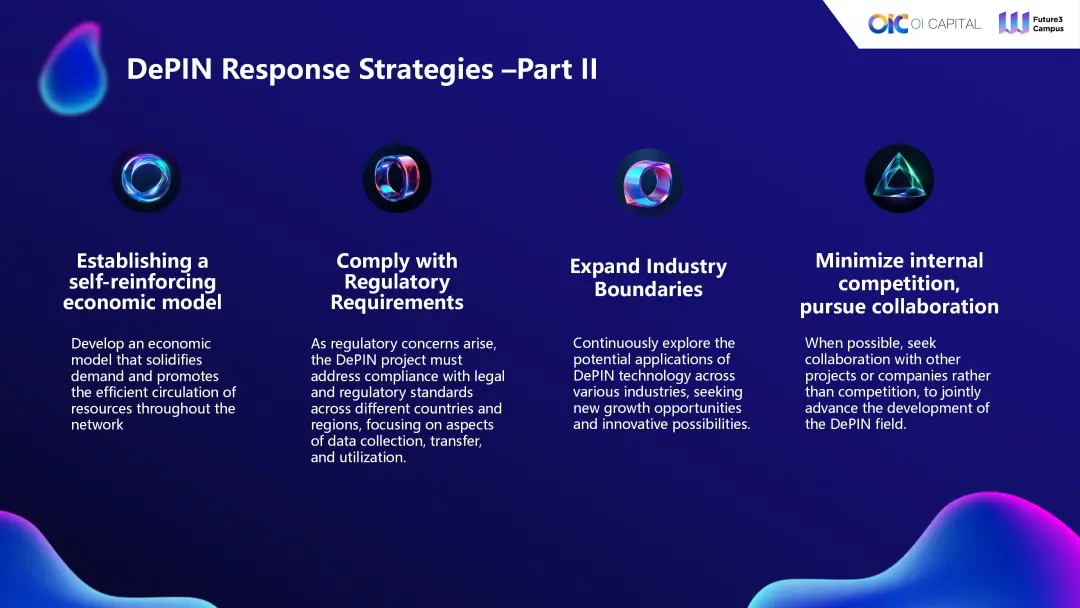 OIC OI CAPITAL
Future3 Campus

DePIN Response Strategies –Part II

Establishing a self-reinforcing economic model

Develop an economic model that solidifies demand and promotes the efficient circulation of resources throughout the network

Comply with Regulatory Requirements

As regulatory concerns arise, the DePIN project must address compliance with legal and regulatory standards across different countries and regions, focusing on aspects of data collection, transfer, and utilization.

Expand Industry Boundaries

Continuously explore the potential applications of DePIN technology across various industries, seeking new growth opportunities and innovative possibilities.

Minimize internal competition, pursue collaboration

When possible, seek collaboration with other projects or companies rather than competition, to jointly advance the development of the DePIN field.